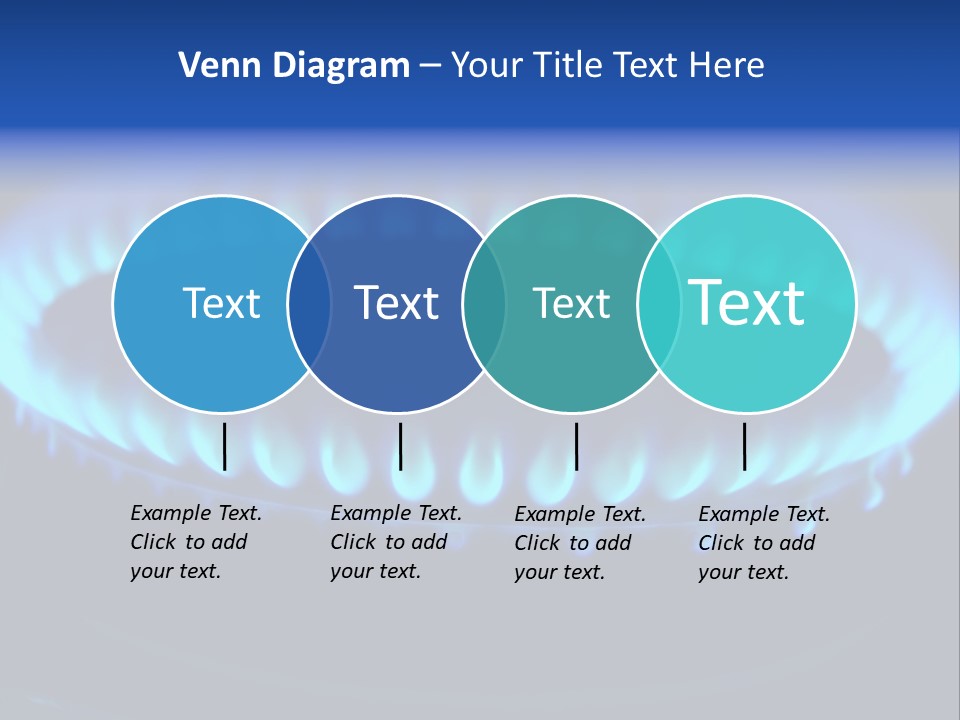 Venn Diagram – Your Title Text Here

Text

Text

Text

Text

Example Text. Click to add your text.

Example Text. Click to add your text.

Example Text. Click to add your text.

Example Text. Click to add your text.